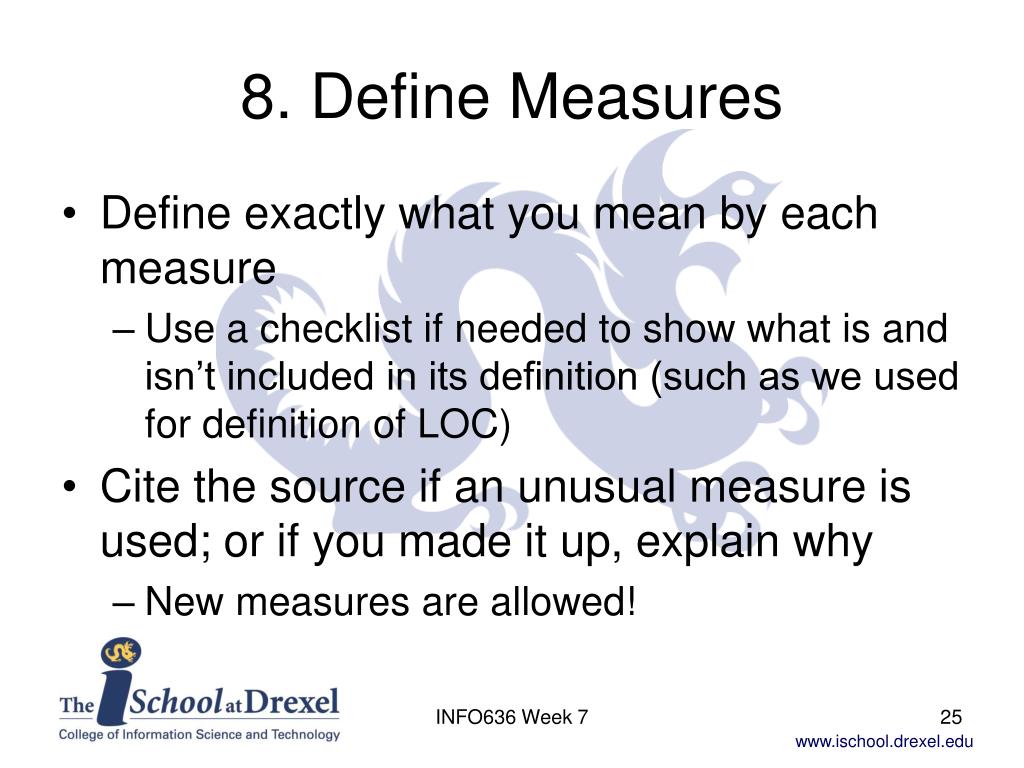 8. Define Measures

• Define exactly what you mean by each measure

– Use a checklist if needed to show what is and isn’t included in its definition (such as we used for definition of LOC)

• Cite the source if an unusual measure is used; or if you made it up, explain why

– New measures are allowed!

The iSchool at Drexel
College of Information Science and Technology

INFO636 Week 7

25

www.ischool.drexel.edu